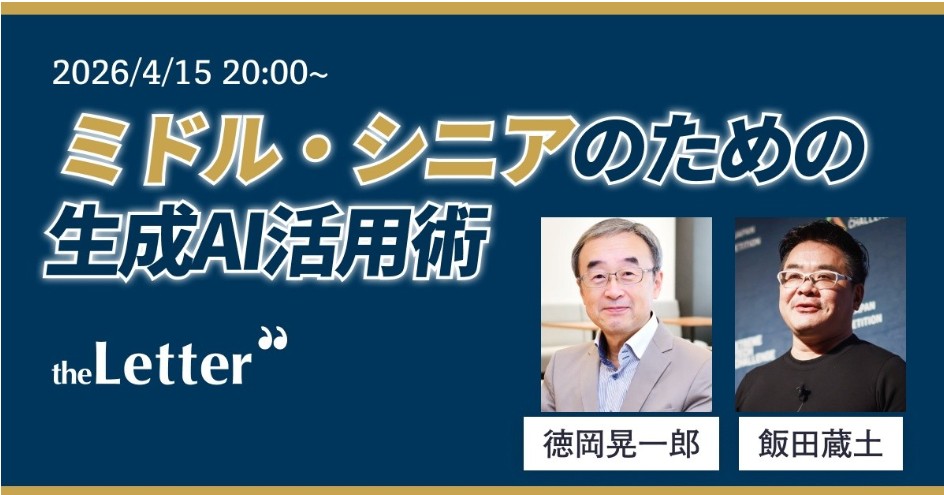 2026/4/15 20:00~

ミドル・シニアのための
生成AI活用術

theLetter

徳岡晃一郎

飯田蔵土